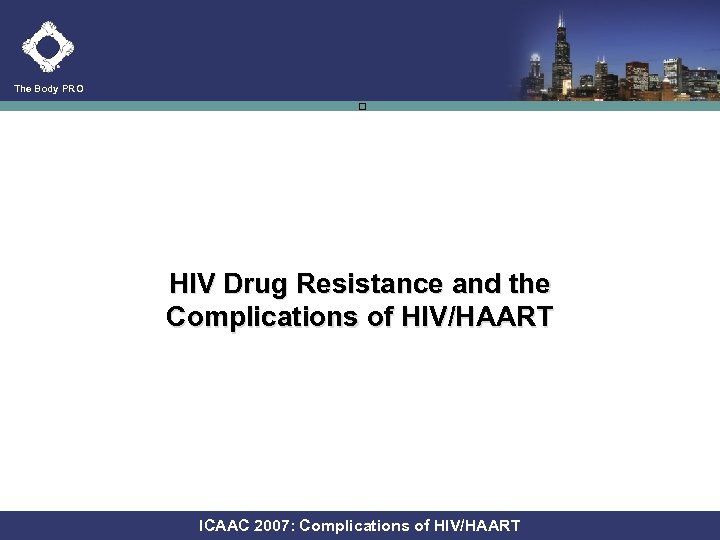 The Body PRO

HIV Drug Resistance and the Complications of HIV/HAART

ICAAC 2007: Complications of HIV/HAART